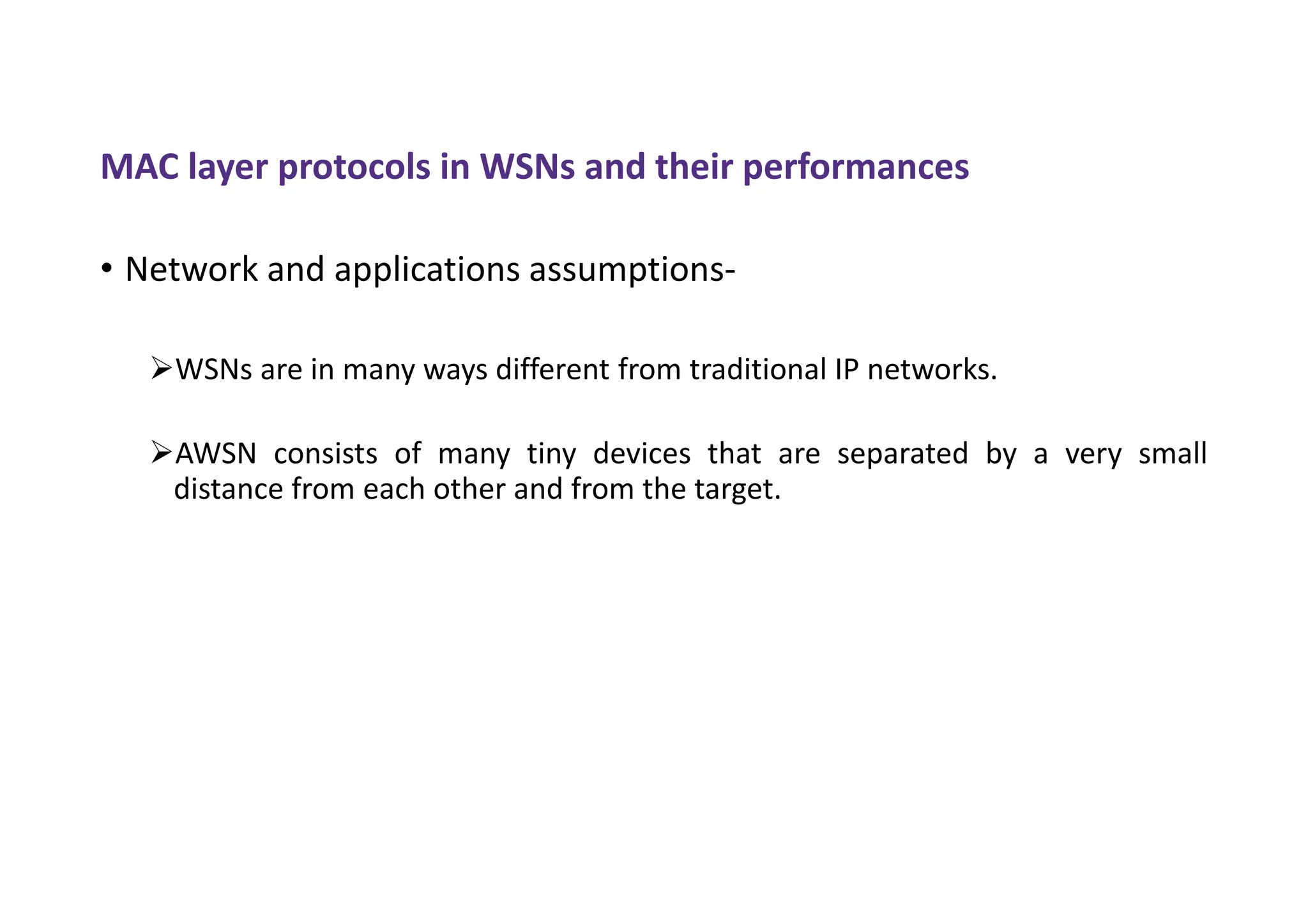 MAC layer protocols in WSNs and their performances

• Network and applications assumptions-

➢WSNs are in many ways different from traditional IP networks.

➢AWSN consists of many tiny devices that are separated by a very small distance from each other and from the target.